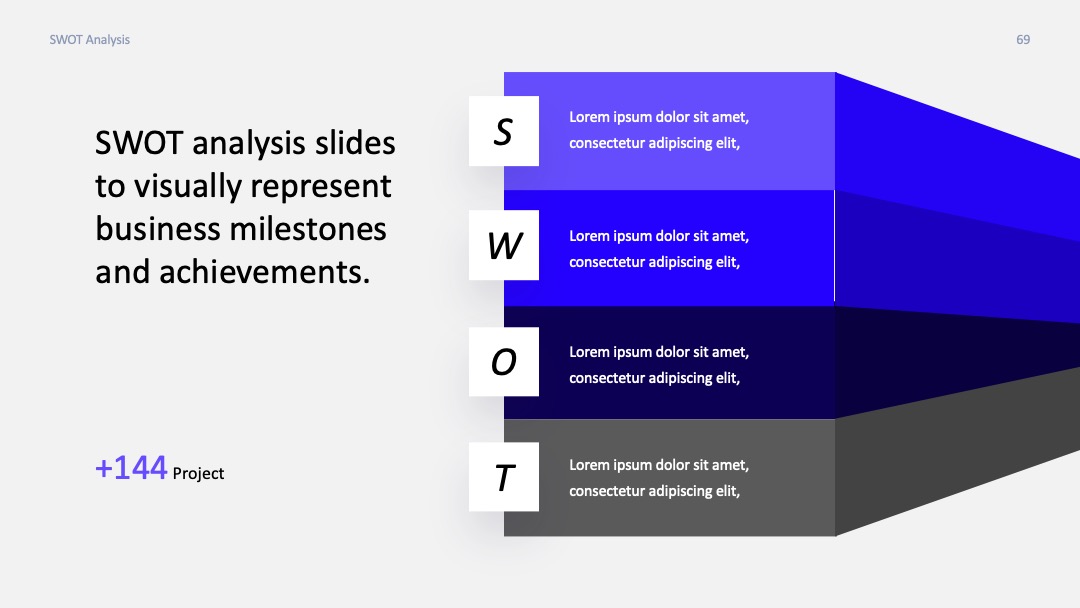 SWOT Analysis

69

SWOT analysis slides to visually represent business milestones and achievements.

+144 Project

S

Lorem ipsum dolor sit amet, consectetur adipiscing elit,

W

Lorem ipsum dolor sit amet, consectetur adipiscing elit,

O

Lorem ipsum dolor sit amet, consectetur adipiscing elit,

T

Lorem ipsum dolor sit amet, consectetur adipiscing elit,